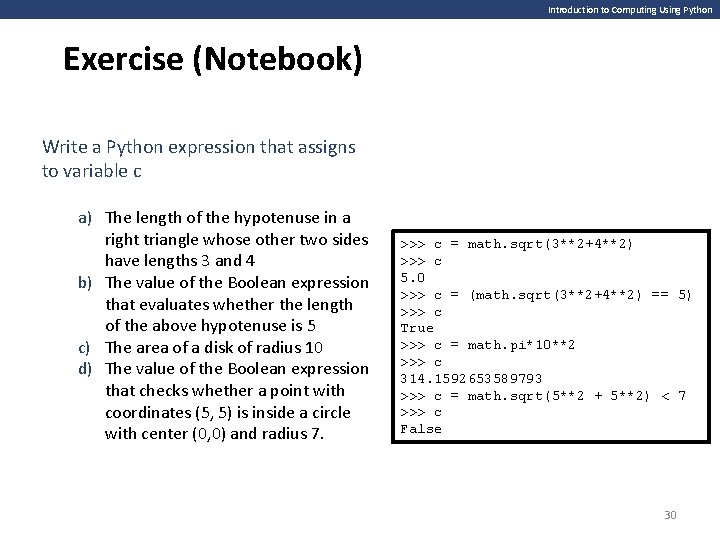 Introduction to Computing Using Python

Exercise (Notebook)

Write a Python expression that assigns to variable c

a) The length of the hypotenuse in a right triangle whose other two sides have lengths 3 and 4
b) The value of the Boolean expression that evaluates whether the length of the above hypotenuse is 5
c) The area of a disk of radius 10
d) The value of the Boolean expression that checks whether a point with coordinates (5, 5) is inside a circle with center (0,0) and radius 7.

>>> c = math.sqrt(3**2+4**2)
>>> c
5.0
>>> c = (math.sqrt(3**2+4**2) == 5)
>>> c
True
>>> c = math.pi*10**2
>>> c
314.1592653589793
>>> c = math.sqrt(5**2 + 5**2) < 7
>>> c
False

30